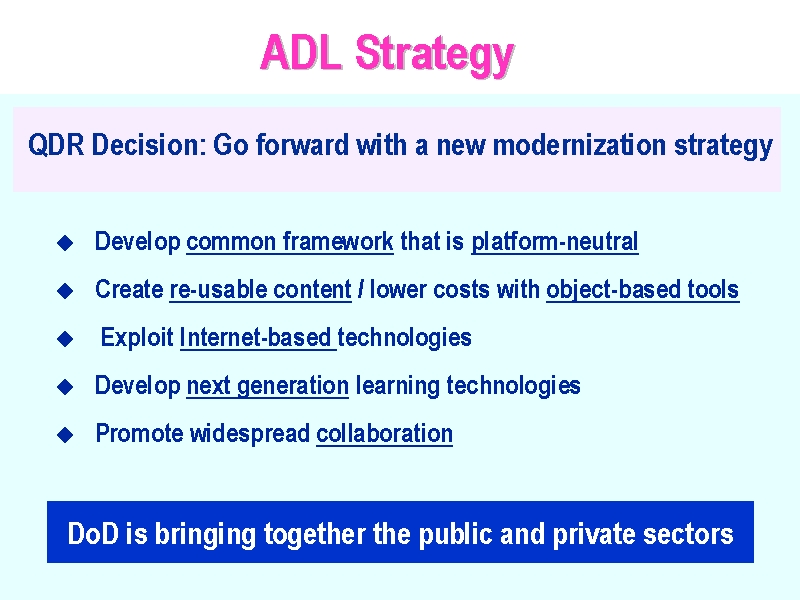 ADL Strategy

QDR Decision: Go forward with a new modernization strategy

◆ Develop common framework that is platform-neutral

◆ Create re-usable content / lower costs with object-based tools

◆ Exploit Internet-based technologies

◆ Develop next generation learning technologies

◆ Promote widespread collaboration

DoD is bringing together the public and private sectors